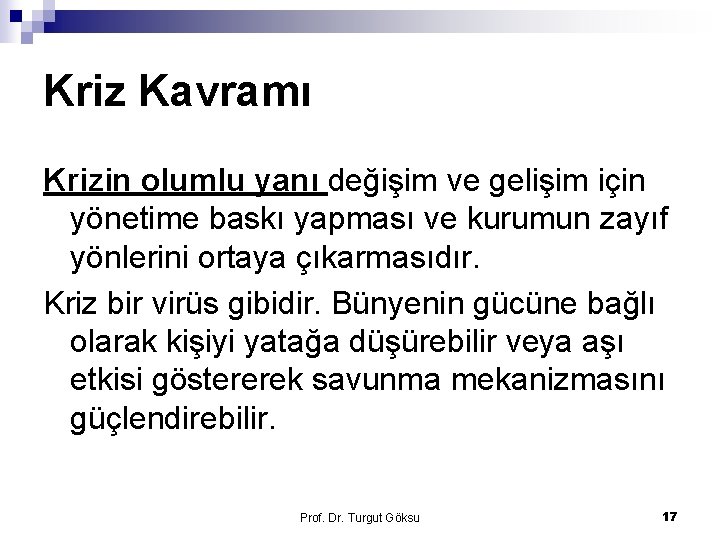 Kriz Kavramı

Krizin olumlu yanı değişim ve gelişim için yönetime baskı yapması ve kurumun zayıf yönlerini ortaya çıkarmasıdır.

Kriz bir virüs gibidir. Bünyenin gücüne bağlı olarak kişiyi yatağa düşürebilir veya aşı etkisi göstererek savunma mekanizmasını güçlendirebilir.

Prof. Dr. Turgut Göksu

17